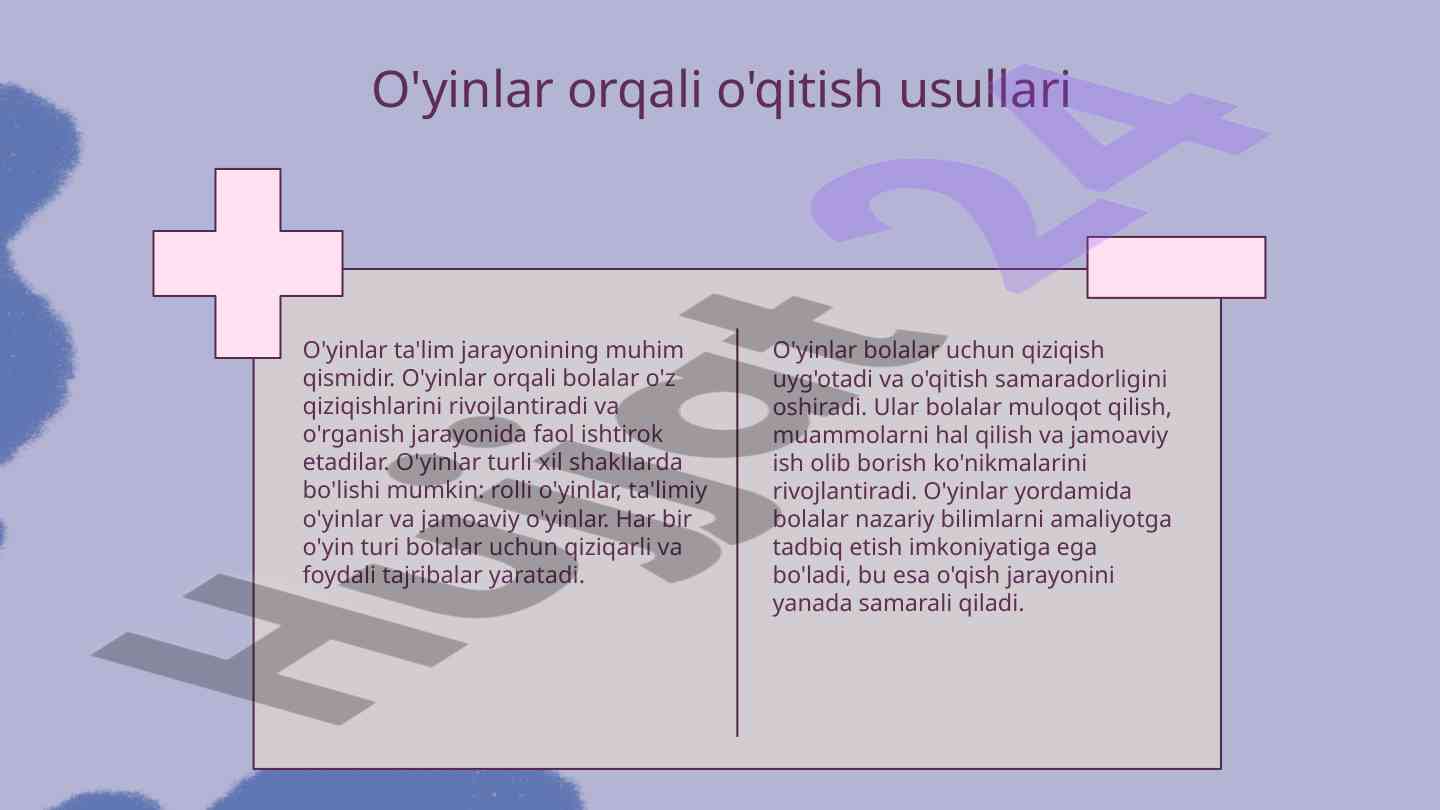 O'yinlar orqali o'qitish usullari

O'yinlar ta'lim jarayonining muhim qismidir. O'yinlar orqali bolalar o'z qiziqishlarini rivojlantiradi va o'rganish jarayonida faol ishtirok etadilar. O'yinlar turli xil shakllarda bo'lishi mumkin: rolli o'yinlar, ta'limiy o'yinlar va jamoaviy o'yinlar. Har bir o'yin turi bolalar uchun qiziqarli va foydali tajribalar yaratadi.

O'yinlar bolalar uchun qiziqish uyg'otadi va o'qitish samaradorligini oshiradi. Ular bolalar muloqot qilish, muammolarni hal qilish va jamoaviy ish olib borish ko'nikmalarini rivojlantiradi. O'yinlar yordamida bolalar nazariy bilimlarni amaliyotga tadbiq etish imkoniyatiga ega bo'ladi, bu esa o'qish jarayonini yanada samarali qiladi.

Hujjat24